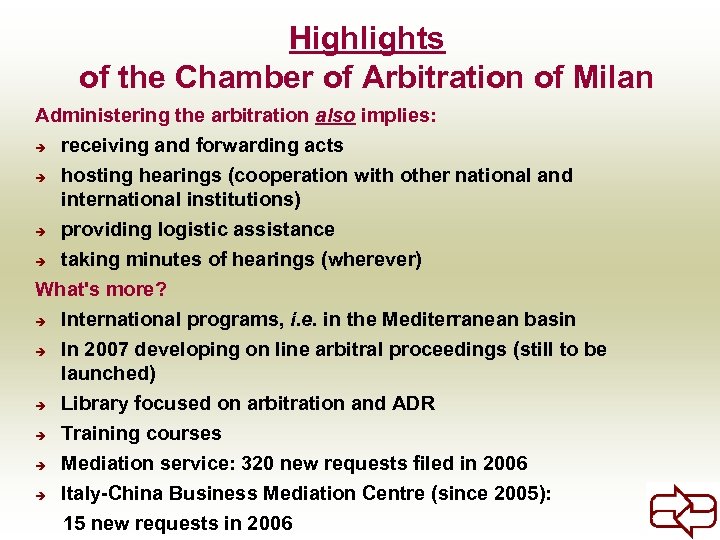 Highlights
of the Chamber of Arbitration of Milan

Administering the arbitration also implies:

→ receiving and forwarding acts

→ hosting hearings (cooperation with other national and international institutions)

→ providing logistic assistance

→ taking minutes of hearings (wherever)

What's more?

→ International programs, i.e. in the Mediterranean basin

→ In 2007 developing on line arbitral proceedings (still to be launched)

→ Library focused on arbitration and ADR

→ Training courses

→ Mediation service: 320 new requests filed in 2006

→ Italy-China Business Mediation Centre (since 2005): 15 new requests in 2006